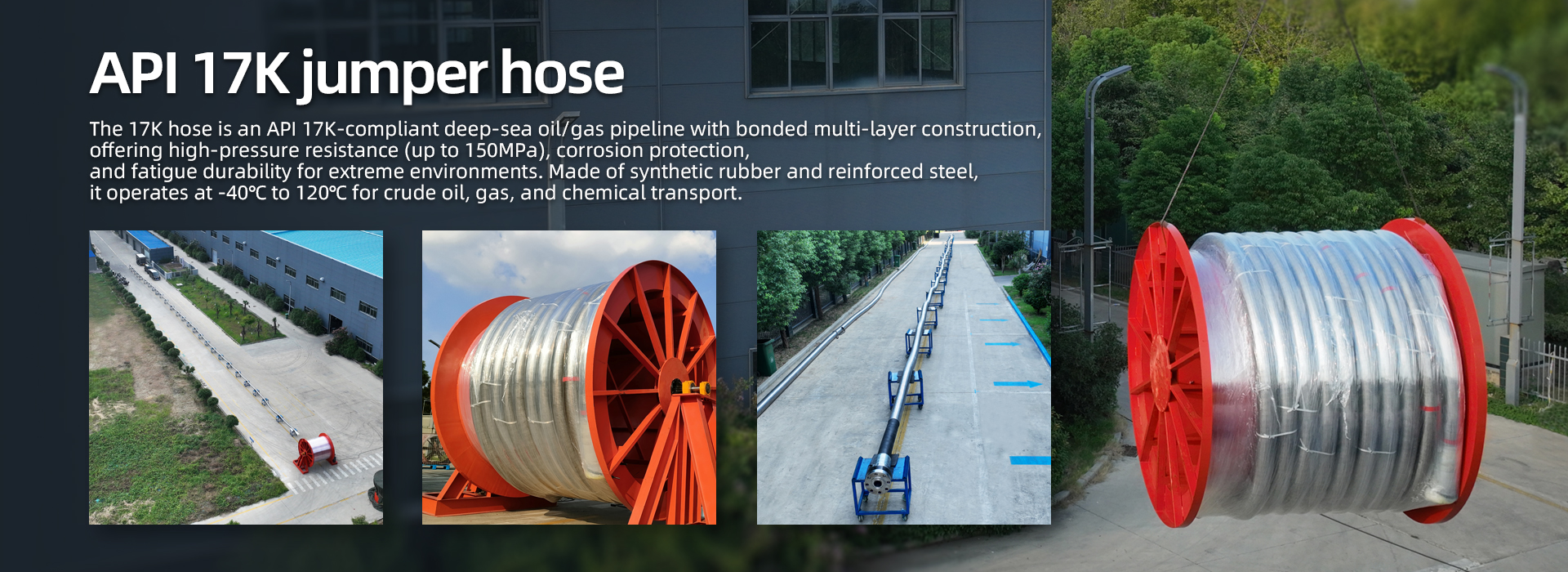 API 17K jumper hose

The 17K hose is an API 17K-compliant deep-sea oil/gas pipeline with bonded multi-layer construction, offering high-pressure resistance (up to 150MPa), corrosion protection, and fatigue durability for extreme environments. Made of synthetic rubber and reinforced steel, it operates at -40℃ to 120℃ for crude oil, gas, and chemical transport.